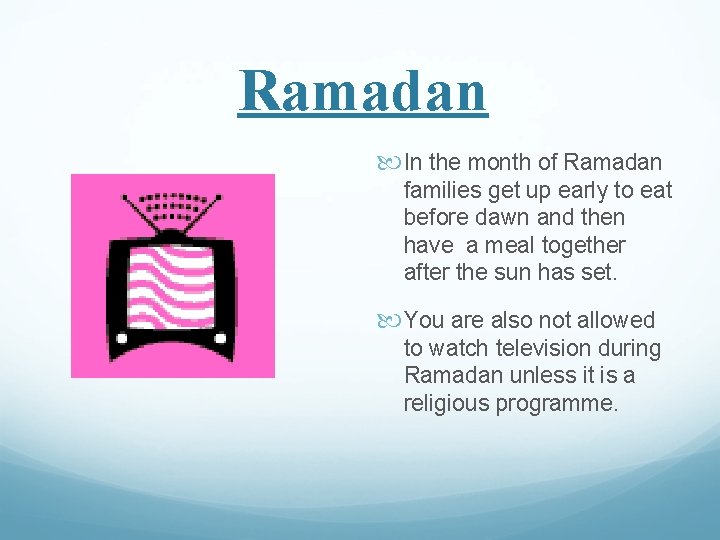 Ramadan

In the month of Ramadan families get up early to eat before dawn and then have a meal together after the sun has set.

You are also not allowed to watch television during Ramadan unless it is a religious programme.